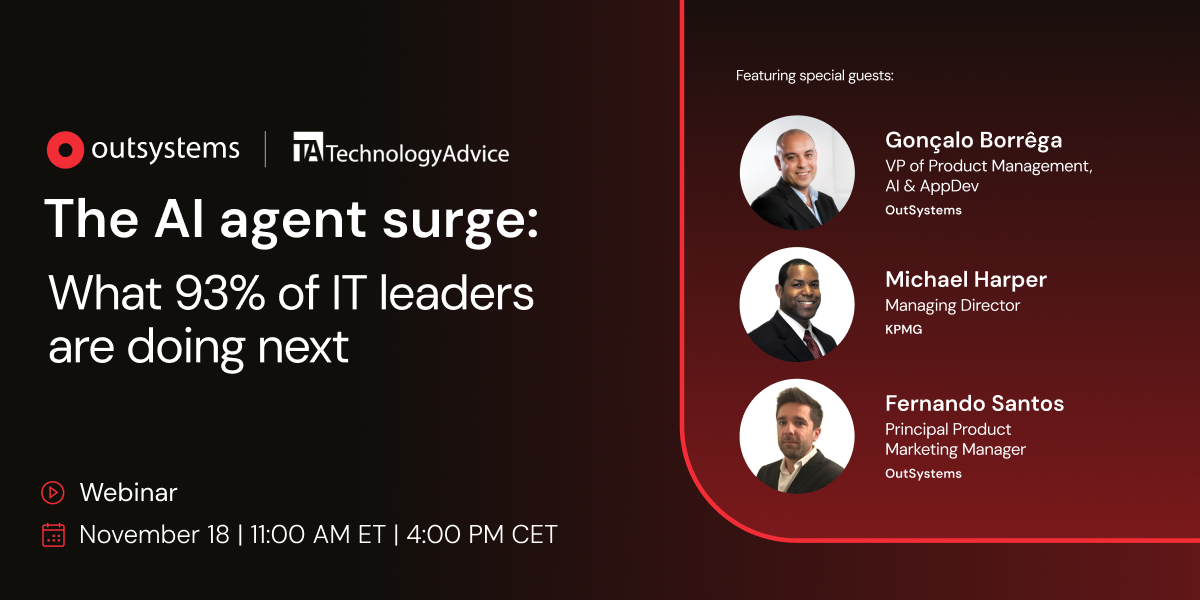 outsystems | TA TechnologyAdvice

The AI agent surge:
What 93% of IT leaders are doing next

Webinar
November 18 | 11:00 AM ET | 4:00 PM CET

Featuring special guests:

Gonçalo Borrêga
VP of Product Management, AI & AppDev
OutSystems

Michael Harper
Managing Director
KPMG

Fernando Santos
Principal Product Marketing Manager
OutSystems